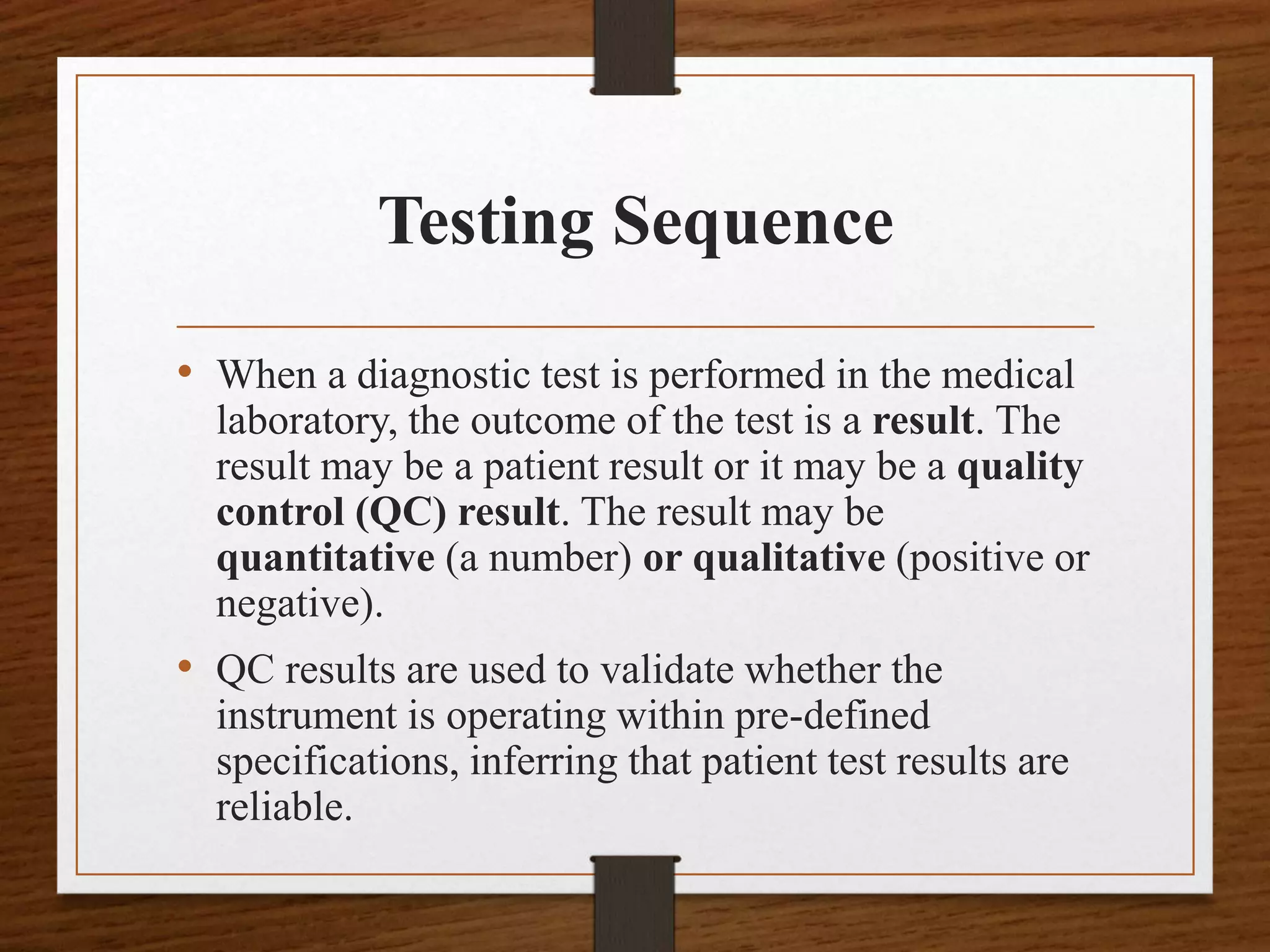 Testing Sequence

• When a diagnostic test is performed in the medical laboratory, the outcome of the test is a result. The result may be a patient result or it may be a quality control (QC) result. The result may be quantitative (a number) or qualitative (positive or negative).

• QC results are used to validate whether the instrument is operating within pre-defined specifications, inferring that patient test results are reliable.